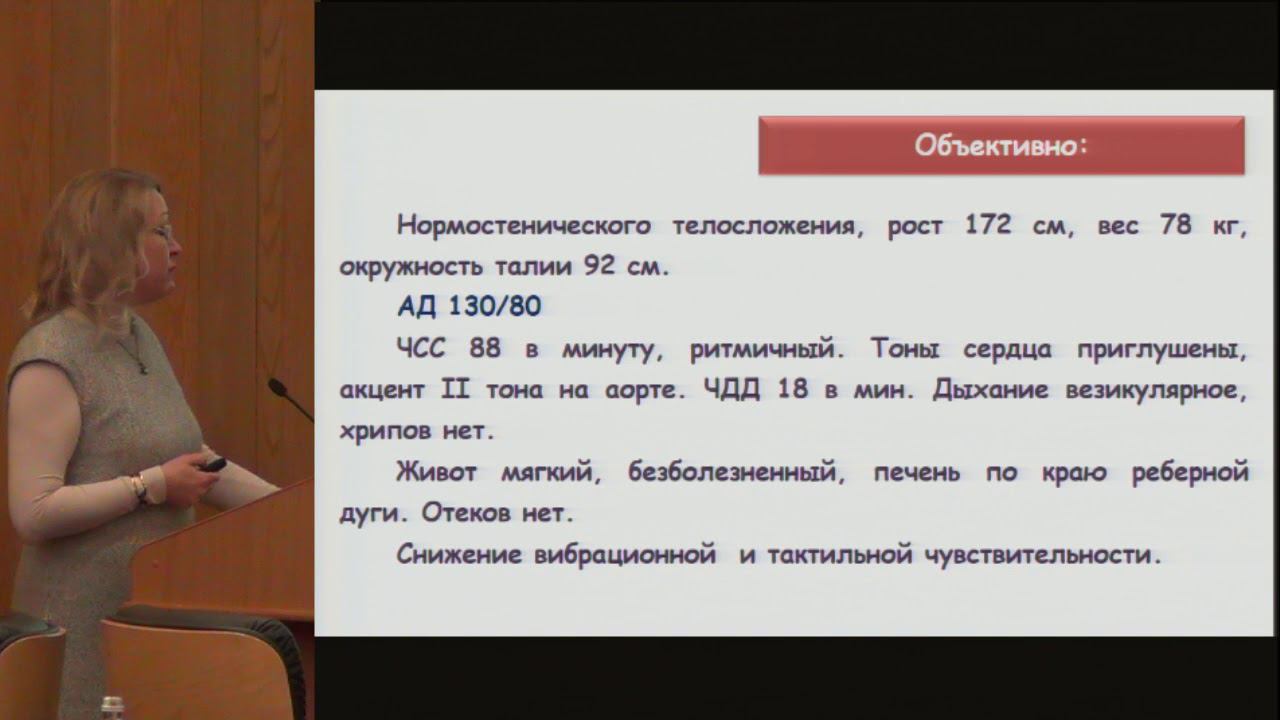 Объективно:

Нормостенического телосложения, рост 172 см, вес 78 кг, окружность талии 92 см.

АД 130/80

ЧСС 88 в минуту, ритмичный. Тоны сердца приглушены, акцент II тона на аорте. ЧДД 18 в мин. Дыхание везикулярное, хрипов нет.

Живот мягкий, безболезненный, печень по краю реберной дуги. Отеков нет.

Снижение вибрационной и тактильной чувствительности.